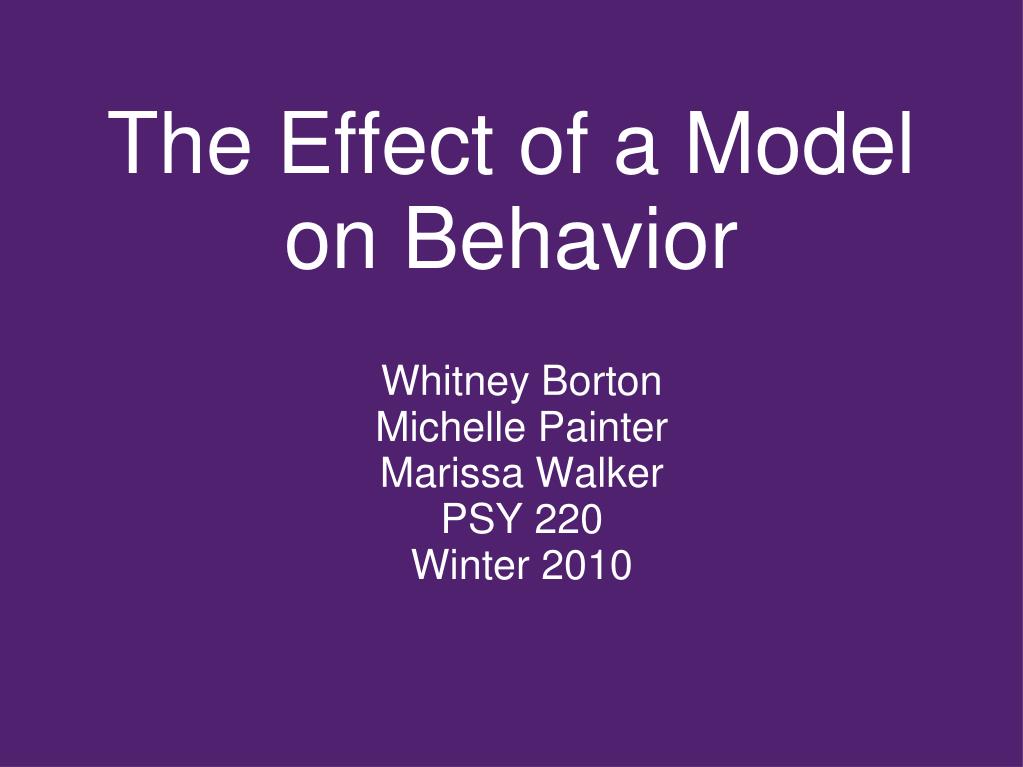 The Effect of a Model on Behavior

Whitney Borton
Michelle Painter
Marissa Walker
PSY 220
Winter 2010